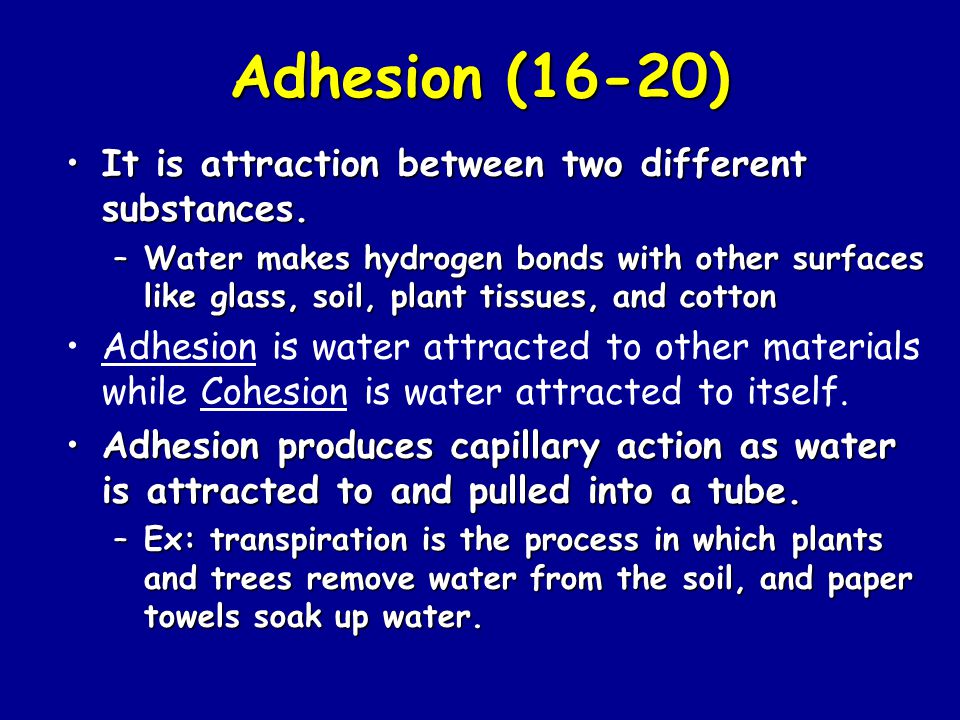 Adhesion (16-20)

• It is attraction between two different substances.
– Water makes hydrogen bonds with other surfaces like glass, soil, plant tissues, and cotton

• Adhesion is water attracted to other materials while Cohesion is water attracted to itself.

• Adhesion produces capillary action as water is attracted to and pulled into a tube.
– Ex: transpiration is the process in which plants and trees remove water from the soil, and paper towels soak up water.